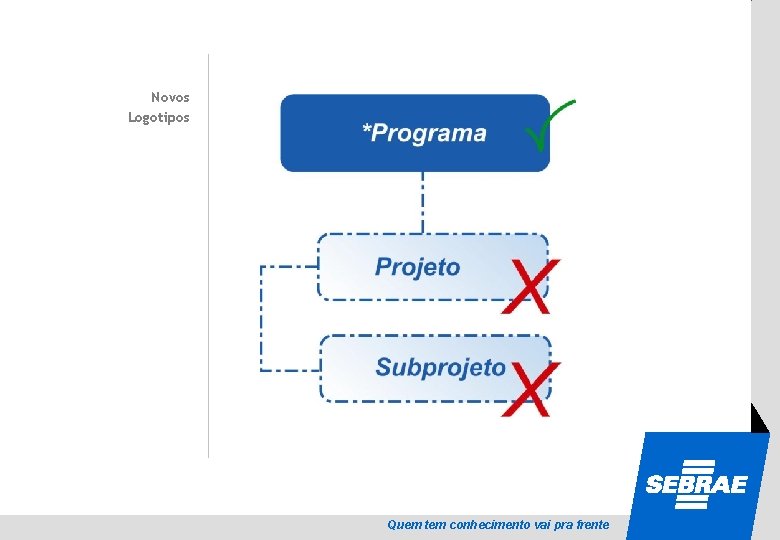 Novos Logotipos

*Programa

Projeto

Subprojeto

SEBRAE

Quem tem conhecimento vai pra frente